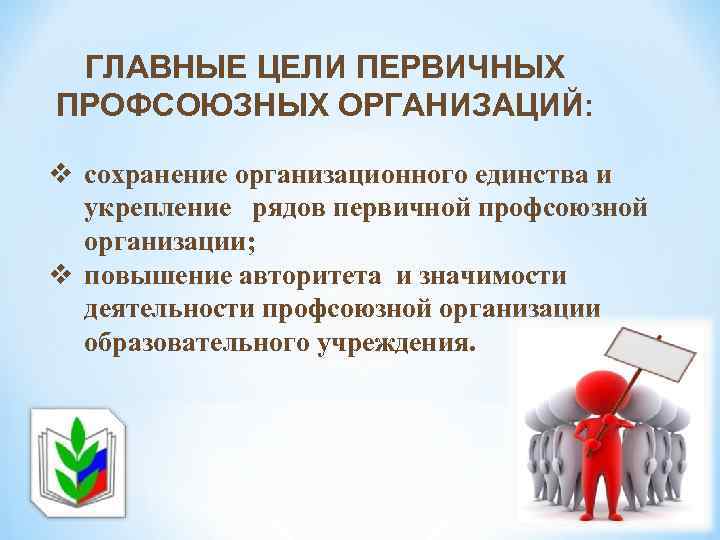 ГЛАВНЫЕ ЦЕЛИ ПЕРВИЧНЫХ ПРОФСОЮЗНЫХ ОРГАНИЗАЦИЙ:

❖ сохранение организационного единства и укрепление рядов первичной профсоюзной организации;

❖ повышение авторитета и значимости деятельности профсоюзной организации образовательного учреждения.